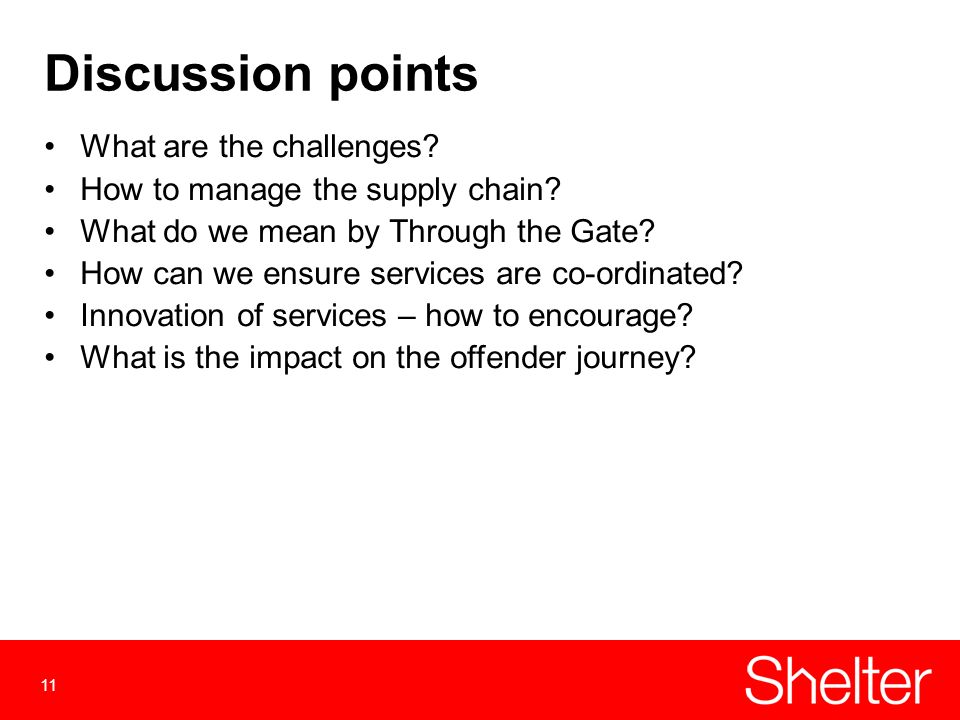 Discussion points

• What are the challenges?
• How to manage the supply chain?
• What do we mean by Through the Gate?
• How can we ensure services are co-ordinated?
• Innovation of services – how to encourage?
• What is the impact on the offender journey?

11

Shelter